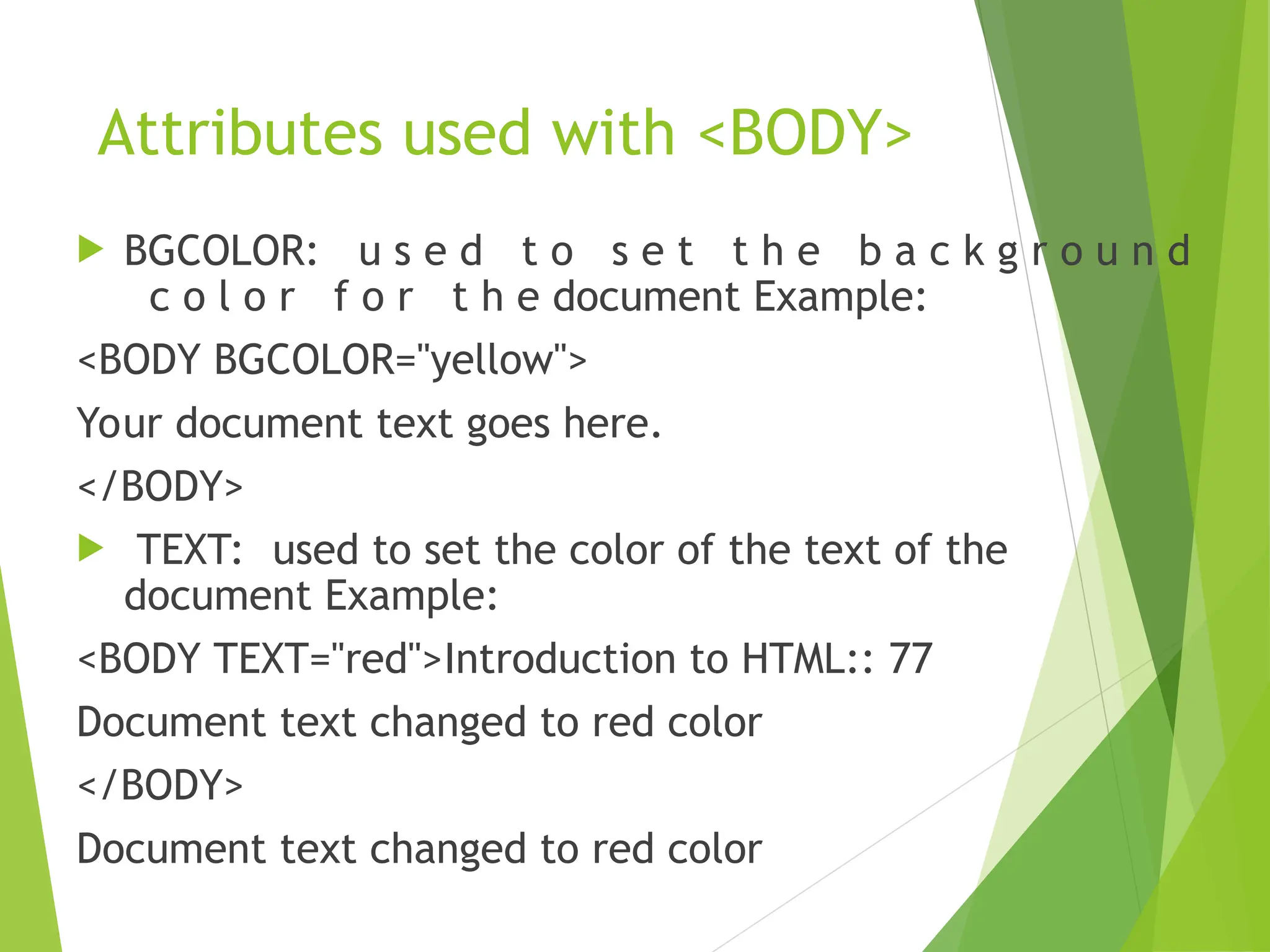 Attributes used with <BODY>

BGCOLOR: used to set the background color for the document Example:

<BODY BGCOLOR="yellow">

Your document text goes here.

</BODY>

TEXT: used to set the color of the text of the document Example:

<BODY TEXT="red">Introduction to HTML:: 77

Document text changed to red color

</BODY>

Document text changed to red color